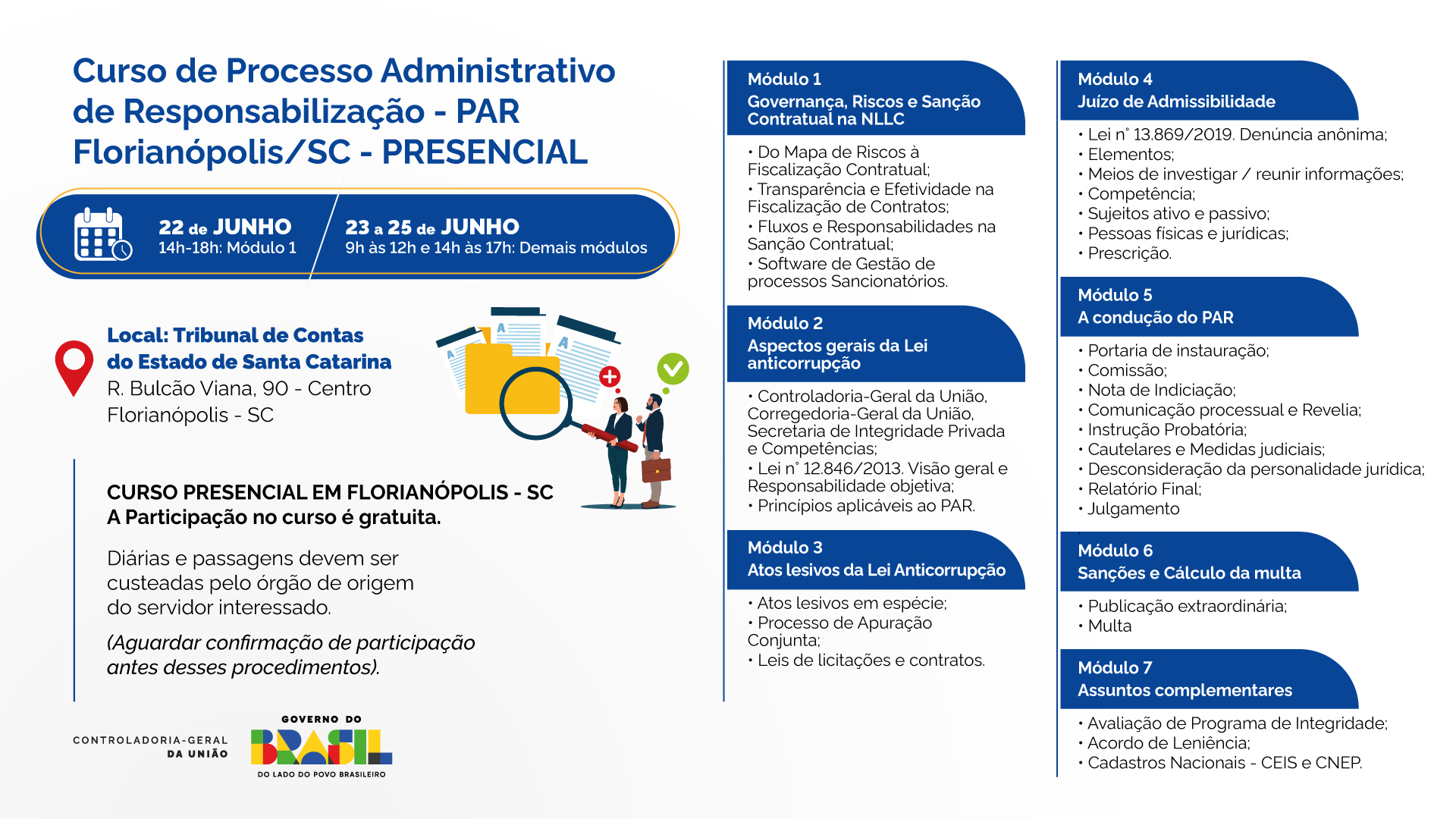 Curso de Processo Administrativo de Responsabilização - PAR Florianópolis/SC - PRESENCIAL

22 de JUNHO
14h-18h: Módulo 1

23 a 25 de JUNHO
9h às 12h e 14h às 17h: Demais módulos

Local: Tribunal de Contas do Estado de Santa Catarina
R. Bulcão Viana, 90 - Centro
Florianópolis - SC

CURSO PRESENCIAL EM FLORIANÓPOLIS - SC
A Participação no curso é gratuita.

Diárias e passagens devem ser custeadas pelo órgão de origem do servidor interessado.

(Aguardar confirmação de participação antes desses procedimentos).

CONTROLADORIA-GERAL DA UNIÃO

GOVERNO DO BRASIL
DO LADO DO POVO BRASILEIRO

Módulo 1
Governança, Riscos e Sanção Contratual na NLLC

• Do Mapa de Riscos à Fiscalização Contratual;
• Transparência e Efetividade na Fiscalização de Contratos;
• Fluxos e Responsabilidades na Sanção Contratual;
• Software de Gestão de processos Sancionatórios.

Módulo 2
Aspectos gerais da Lei anticorrupção

• Controladoria-Geral da União, Corregedoria-Geral da União, Secretaria de Integridade Privada e Competências;
• Lei n° 12.846/2013. Visão geral e Responsabilidade objetiva;
• Princípios aplicáveis ao PAR.

Módulo 3
Atos lesivos da Lei Anticorrupção

• Atos lesivos em espécie;
• Processo de Apuração Conjunta;
• Leis de licitações e contratos.

Módulo 4
Juízo de Admissibilidade

• Lei n° 13.869/2019. Denúncia anônima;
• Elementos;
• Meios de investigar / reunir informações;
• Competência;
• Sujeitos ativo e passivo;
• Pessoas físicas e jurídicas;
• Prescrição.

Módulo 5
A condução do PAR

• Portaria de instauração;
• Comissão;
• Nota de Indiciação;
• Comunicação processual e Revelia;
• Instrução Probatória;
• Cautelares e Medidas judiciais;
• Desconsideração da personalidade jurídica;
• Relatório Final;
• Julgamento

Módulo 6
Sanções e Cálculo da multa

• Publicação extraordinária;
• Multa

Módulo 7
Assuntos complementares

• Avaliação de Programa de Integridade;
• Acordo de Leniência;
• Cadastros Nacionais - CEIS e CNEP.